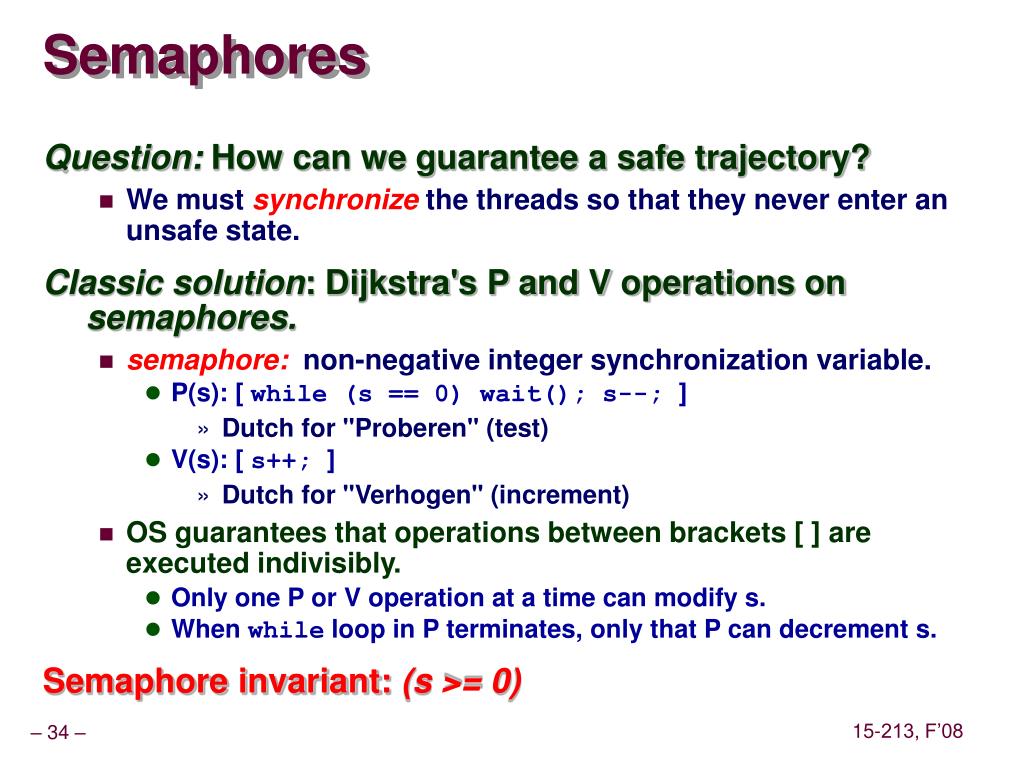 Semaphores

Question: How can we guarantee a safe trajectory?

We must synchronize the threads so that they never enter an unsafe state.

Classic solution: Dijkstra's P and V operations on semaphores.

semaphore: non-negative integer synchronization variable.

P(s): [ while (s == 0) wait(); s--; ]

» Dutch for "Proberen" (test)

V(s): [ s++; ]

» Dutch for "Verhogen" (increment)

OS guarantees that operations between brackets [ ] are executed indivisibly.

Only one P or V operation at a time can modify s.

When while loop in P terminates, only that P can decrement s.

Semaphore invariant: (s >= 0)

– 34 –

15-213, F'08